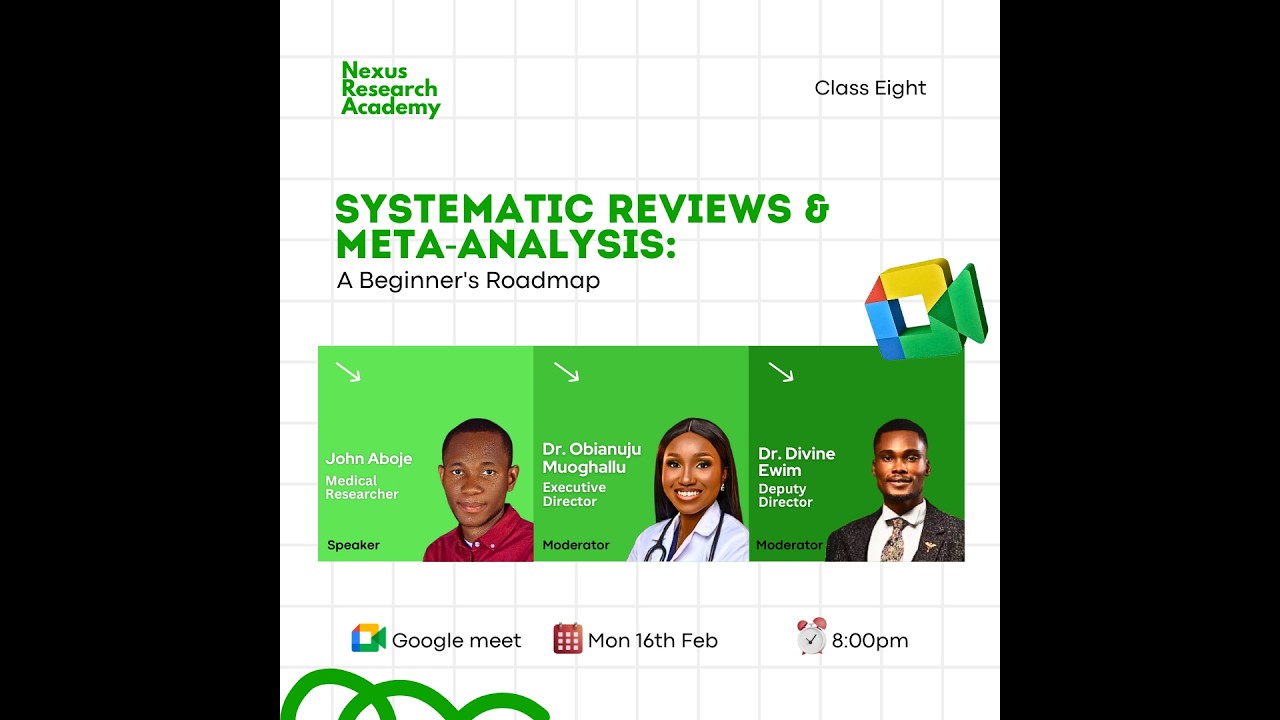 Nexus Research Academy

Class Eight

SYSTEMATIC REVIEWS & META-ANALYSIS:
A Beginner's Roadmap

John Aboje
Medical Researcher
Speaker

Dr. Obianuju Muoghallu
Executive Director
Moderator

Dr. Divine Ewim
Deputy Director
Moderator

Google meet
Mon 16th Feb
8:00pm